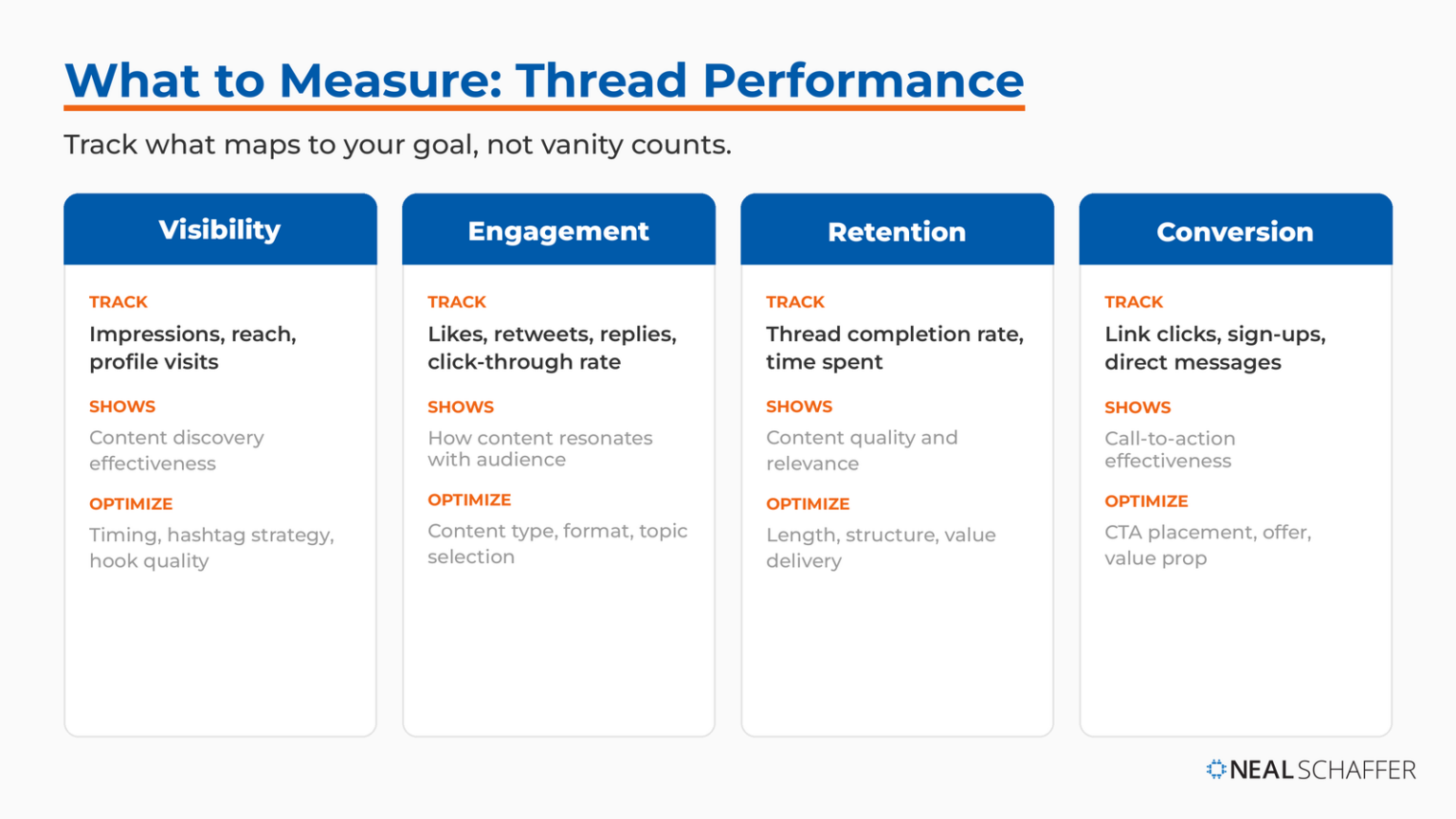 What to Measure: Thread Performance

Track what maps to your goal, not vanity counts.

Visibility

TRACK
Impressions, reach, profile visits

SHOWS
Content discovery effectiveness

OPTIMIZE
Timing, hashtag strategy, hook quality

Engagement

TRACK
Likes, retweets, replies, click-through rate

SHOWS
How content resonates with audience

OPTIMIZE
Content type, format, topic selection

Retention

TRACK
Thread completion rate, time spent

SHOWS
Content quality and relevance

OPTIMIZE
Length, structure, value delivery

Conversion

TRACK
Link clicks, sign-ups, direct messages

SHOWS
Call-to-action effectiveness

OPTIMIZE
CTA placement, offer, value prop

NEAL SCHAFFER